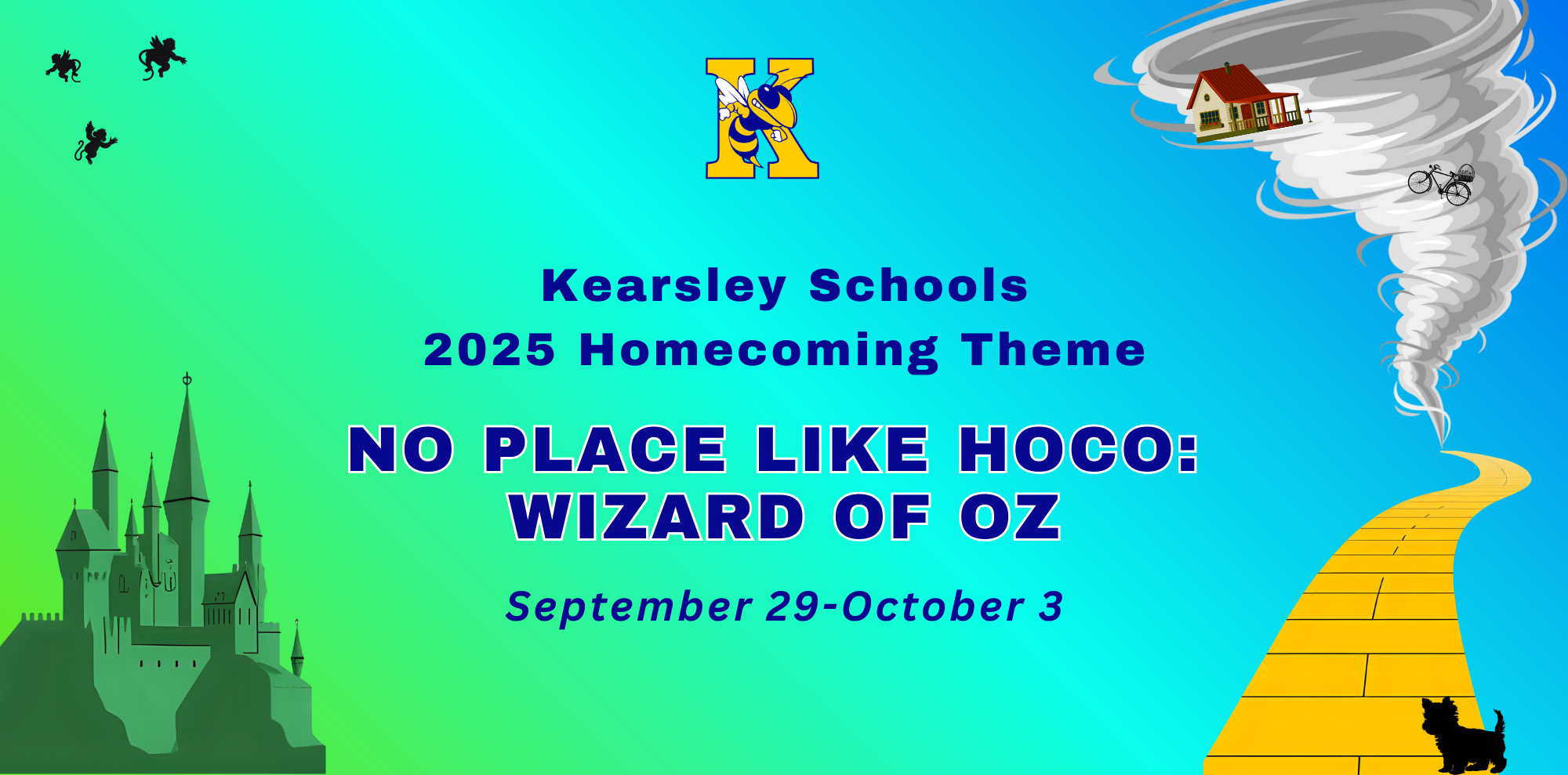 K

Kearsley Schools
2025 Homecoming Theme

NO PLACE LIKE HOCO:
WIZARD OF OZ

September 29-October 3